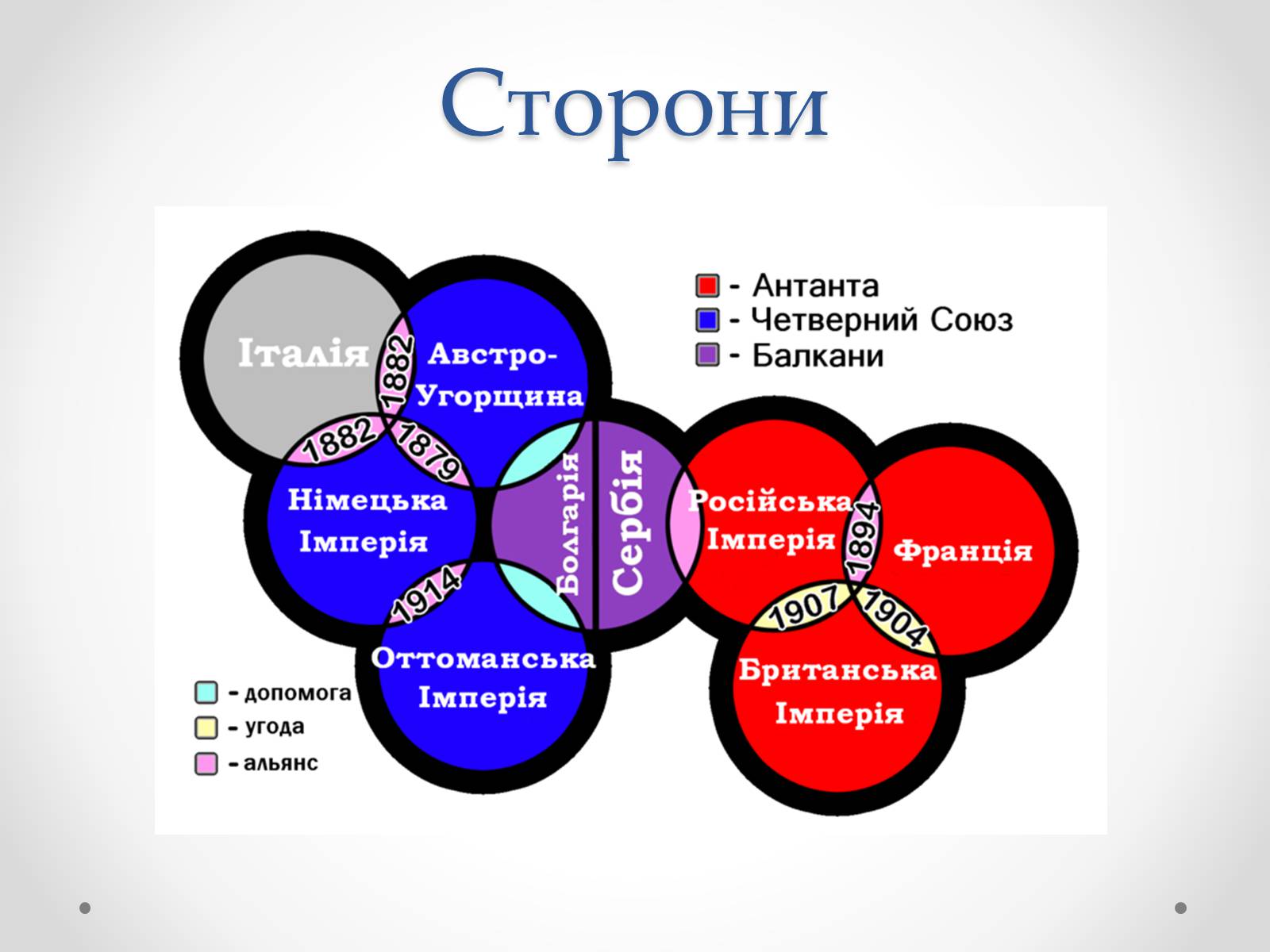 Сторони

- Антанта
- Четверний Союз
- Балкани

Італія
1882
Австро-Угорщина
1882
1879
Німецька Імперія
Болгарія
Сербія
Російська Імперія
1894
Франція
1914
1907
1904
Оттоманська Імперія
Британська Імперія

- допомога
- угода
- альянс